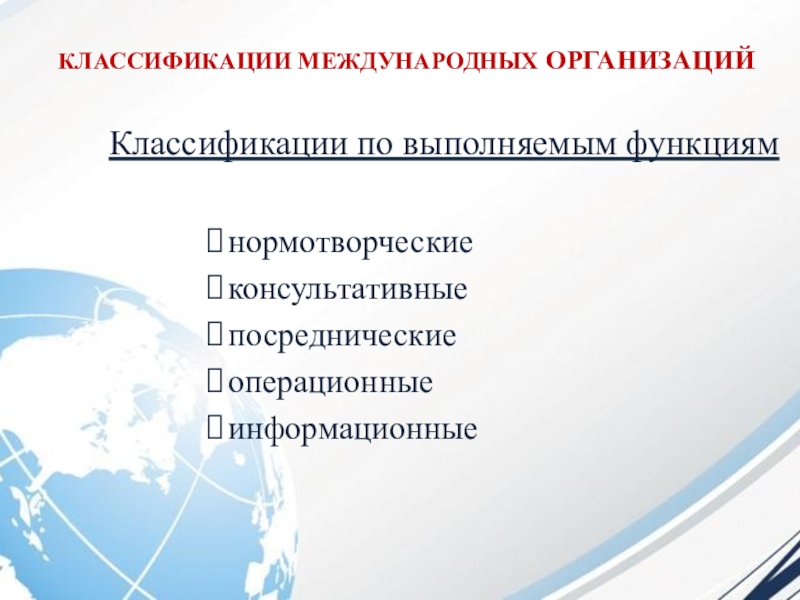 КЛАССИФИКАЦИИ МЕЖДУНАРОДНЫХ ОРГАНИЗАЦИЙ

Классификации по выполняемым функциям

нормотворческие
консультативные
посреднические
операционные
информационные